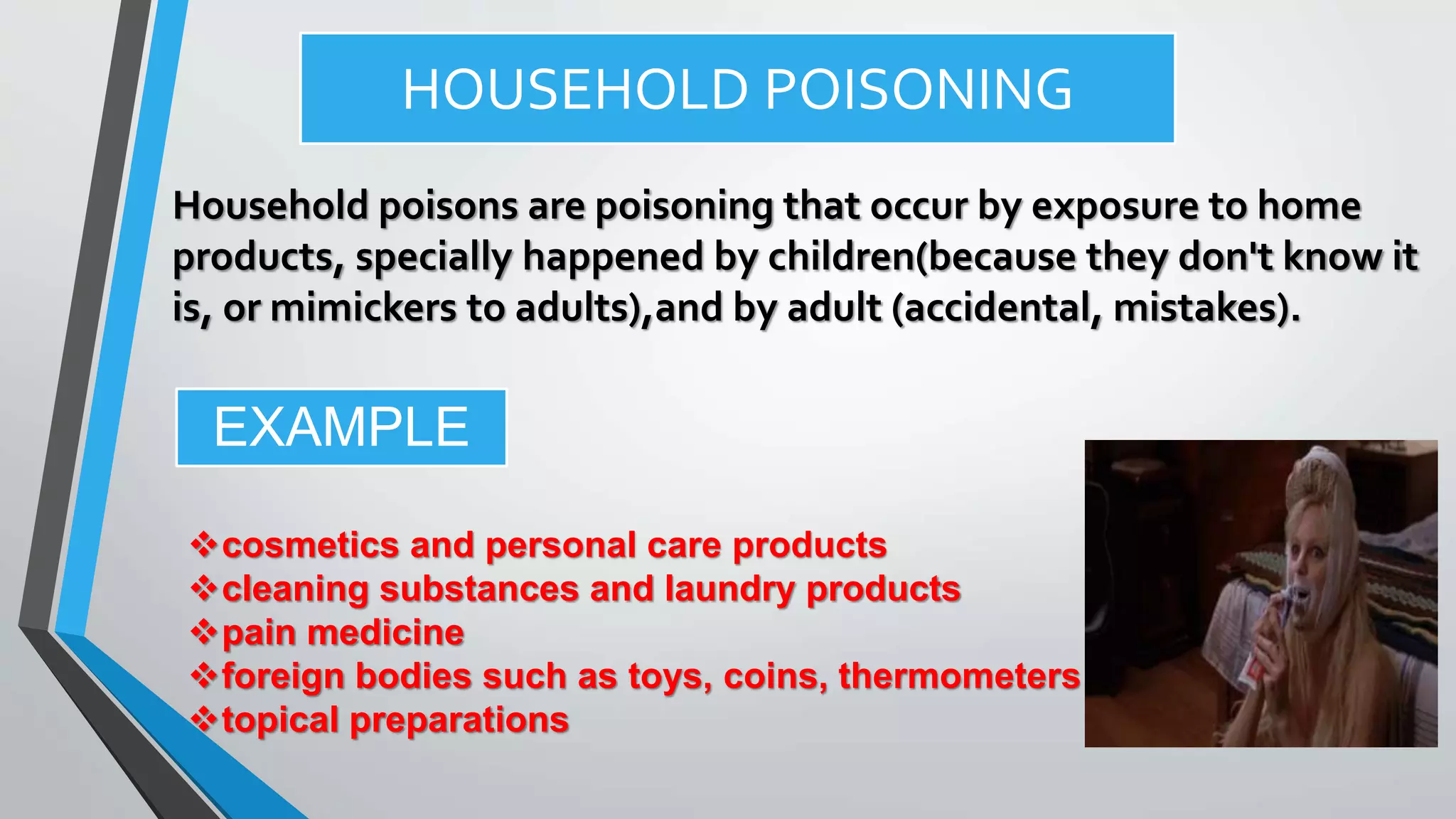 HOUSEHOLD POISONING

Household poisons are poisoning that occur by exposure to home products, specially happened by children(because they don't know it is, or mimickers to adults),and by adult (accidental, mistakes).

EXAMPLE

❖cosmetics and personal care products
❖cleaning substances and laundry products
❖pain medicine
❖foreign bodies such as toys, coins, thermometers
❖topical preparations